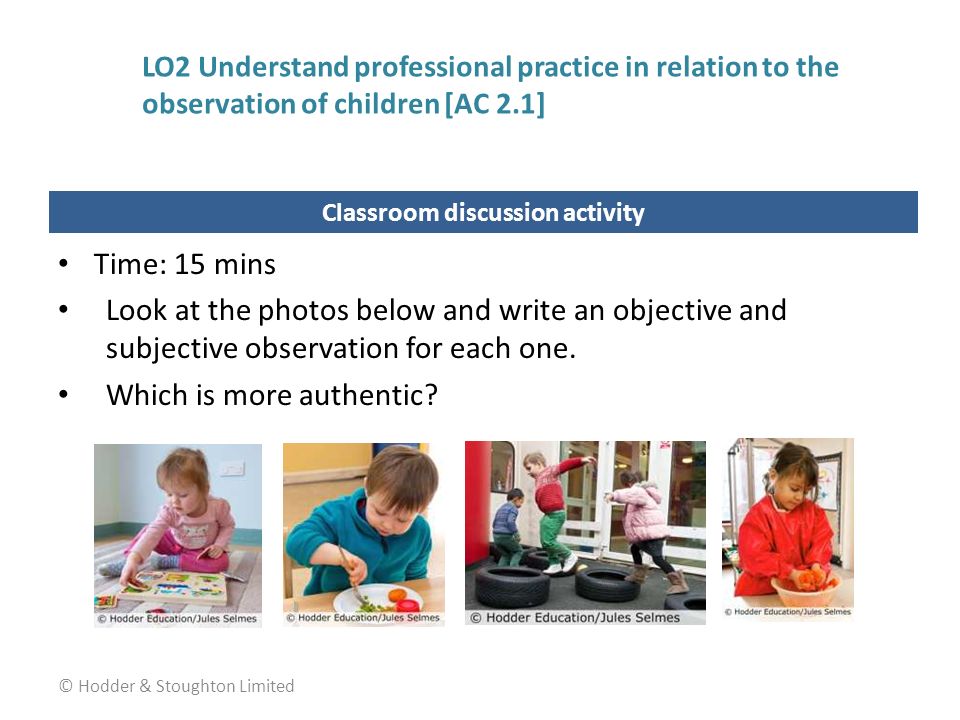 LO2 Understand professional practice in relation to the observation of children [AC 2.1]

Classroom discussion activity

• Time: 15 mins
• Look at the photos below and write an objective and subjective observation for each one.
• Which is more authentic?

© Hodder Education/Jules Selmes

© Hodder Education/Jules Selmes

© Hodder Education/Jules Selmes

© Hodder Education/Jules Selmes

© Hodder & Stoughton Limited